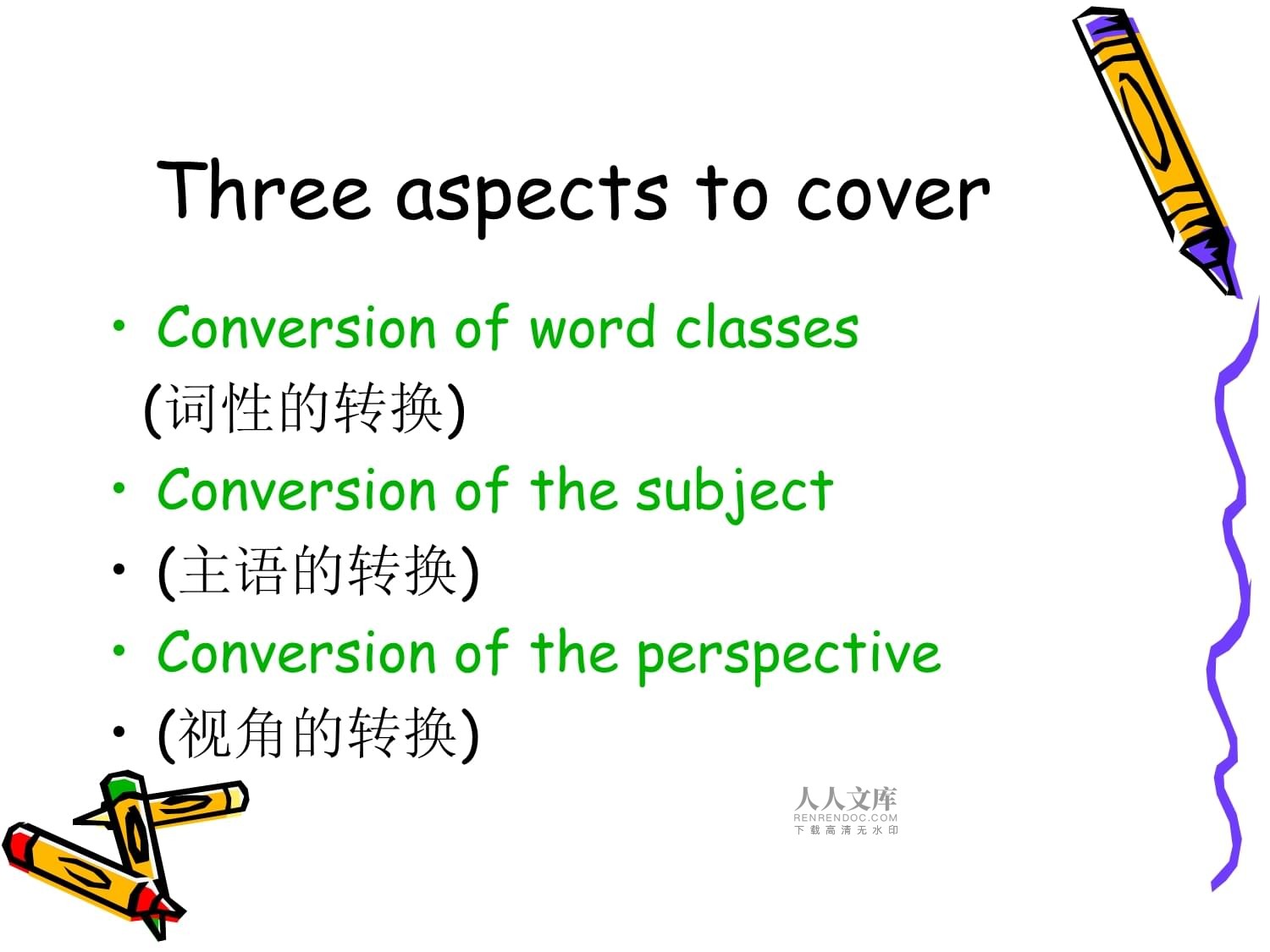 Three aspects to cover

• Conversion of word classes
(词性的转换)
• Conversion of the subject
• (主语的转换)
• Conversion of the perspective
• (视角的转换)

人人文库
RENRENDOC.COM
下载高清无水印